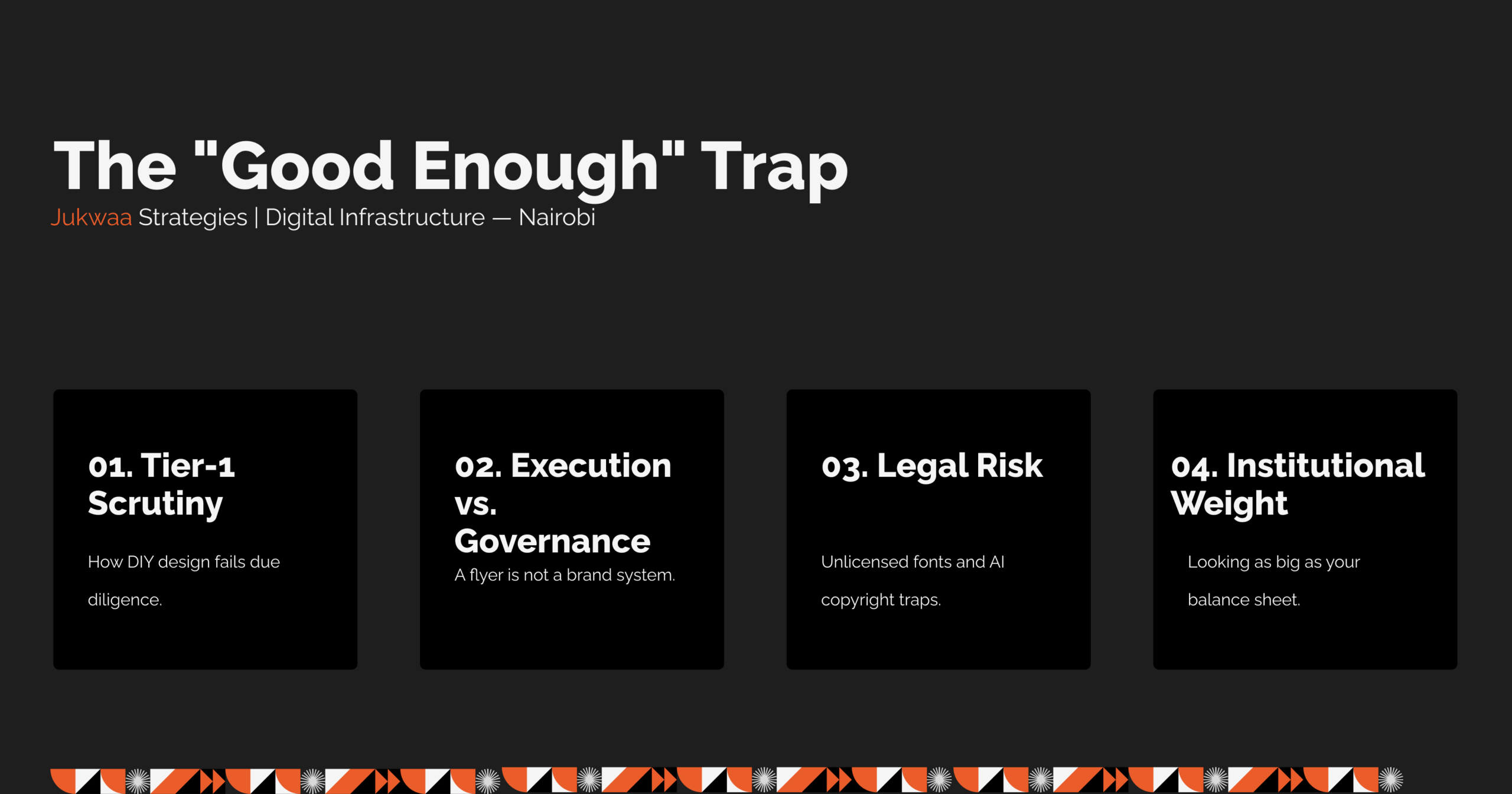 The "Good Enough" Trap

Jukwaa Strategies | Digital Infrastructure — Nairobi

01. Tier-1 Scrutiny

How DIY design fails due diligence.

02. Execution vs. Governance

A flyer is not a brand system.

03. Legal Risk

Unlicensed fonts and AI copyright traps.

04. Institutional Weight

Looking as big as your balance sheet.